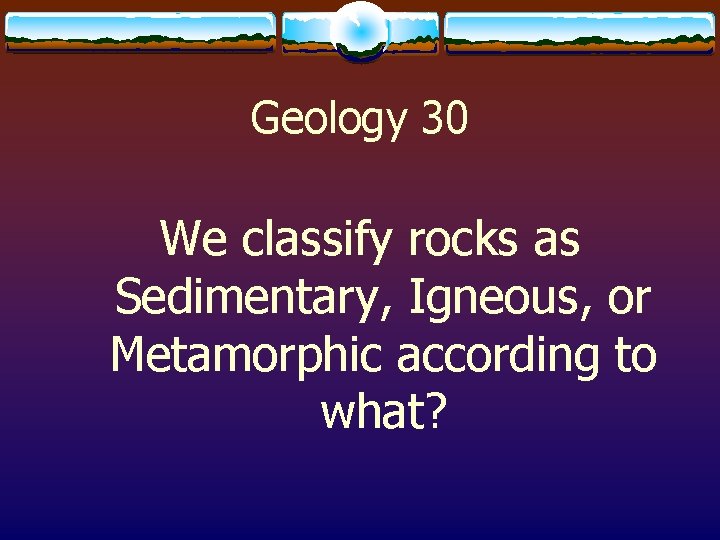 Geology 30

We classify rocks as Sedimentary, Igneous, or Metamorphic according to what?